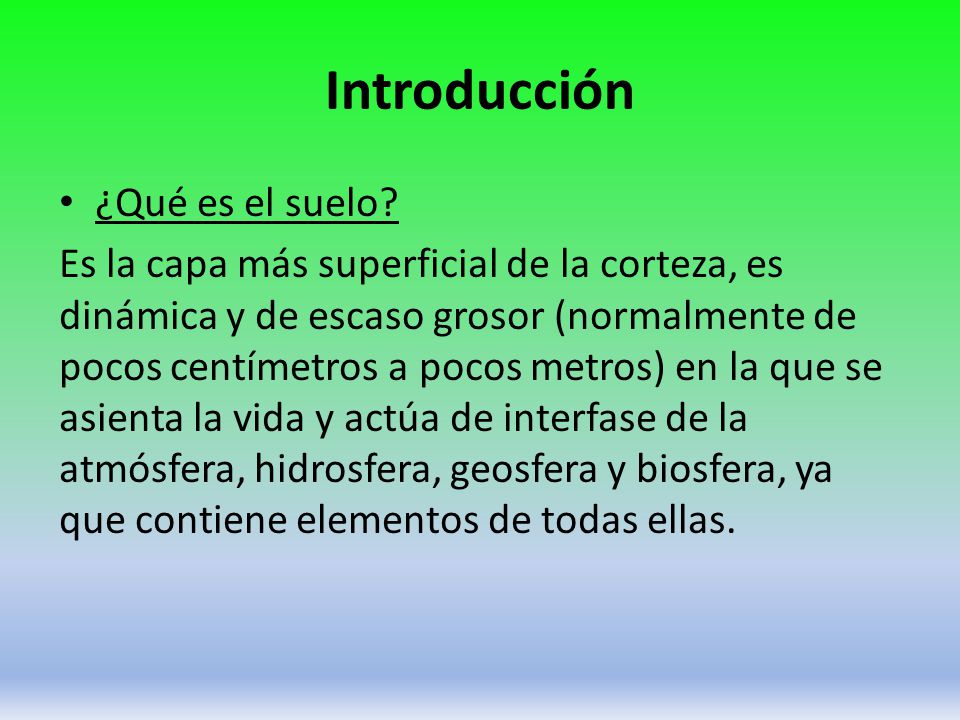 Introducción

• ¿Qué es el suelo?

Es la capa más superficial de la corteza, es dinámica y de escaso grosor (normalmente de pocos centímetros a pocos metros) en la que se asienta la vida y actúa de interfase de la atmósfera, hidrosfera, geosfera y biosfera, ya que contiene elementos de todas ellas.